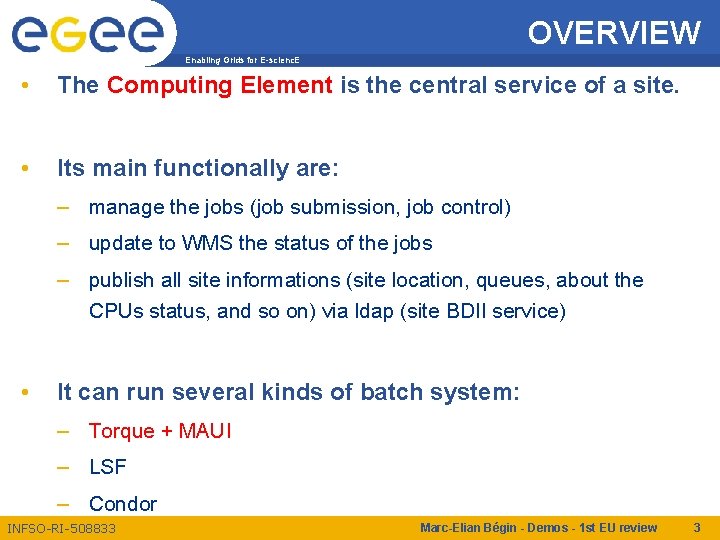 egee

Enabling Grids for E-sciencE

OVERVIEW

• The Computing Element is the central service of a site.

• Its main functionally are:
– manage the jobs (job submission, job control)
– update to WMS the status of the jobs
– publish all site informations (site location, queues, about the CPUs status, and so on) via ldap (site BDII service)

• It can run several kinds of batch system:
– Torque + MAUI
– LSF
– Condor

INFSO-RI-508833

Marc-Elian Bégin - Demos - 1st EU review

3